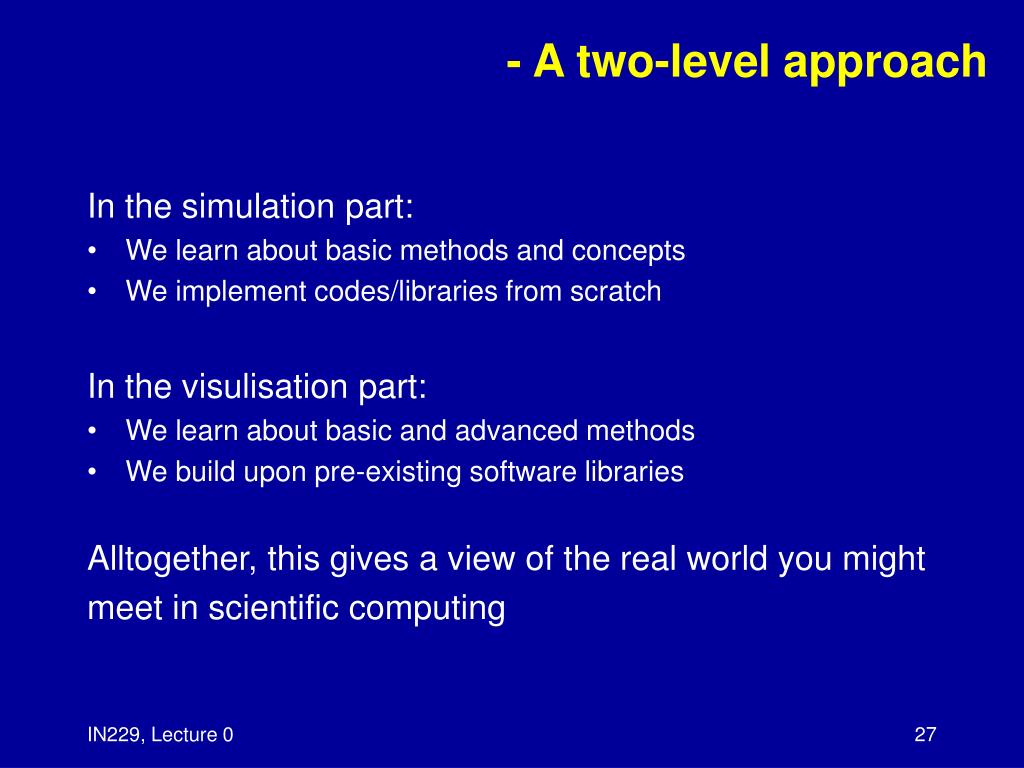 - A two-level approach

In the simulation part:
• We learn about basic methods and concepts
• We implement codes/libraries from scratch

In the visulisation part:
• We learn about basic and advanced methods
• We build upon pre-existing software libraries

Alltogether, this gives a view of the real world you might meet in scientific computing

IN229, Lecture 0

27